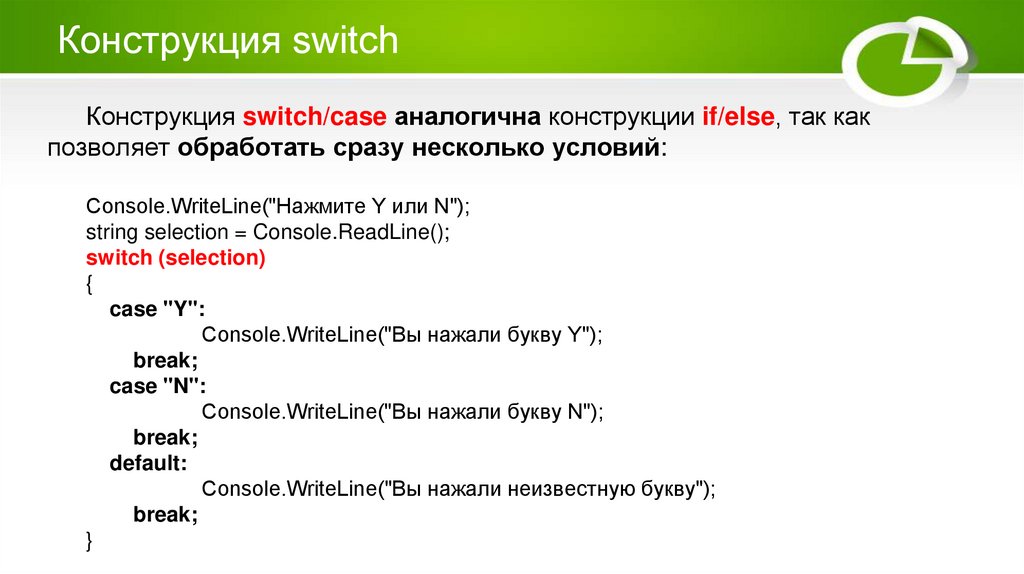 Конструкция switch

Конструкция switch/case аналогична конструкции if/else, так как позволяет обработать сразу несколько условий:

Console.WriteLine("Нажмите Y или N");
string selection = Console.ReadLine();
switch (selection)
{
case "Y":
Console.WriteLine("Вы нажали букву Y");
break;
case "N":
Console.WriteLine("Вы нажали букву N");
break;
default:
Console.WriteLine("Вы нажали неизвестную букву");
break;
}